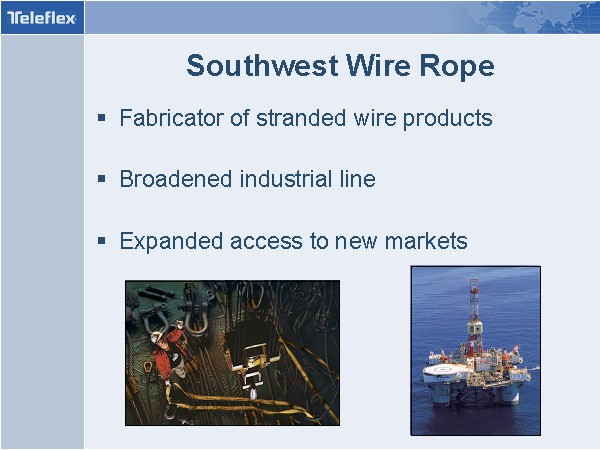 Teleflex

Southwest Wire Rope

▪ Fabricator of stranded wire products

▪ Broadened industrial line

▪ Expanded access to new markets